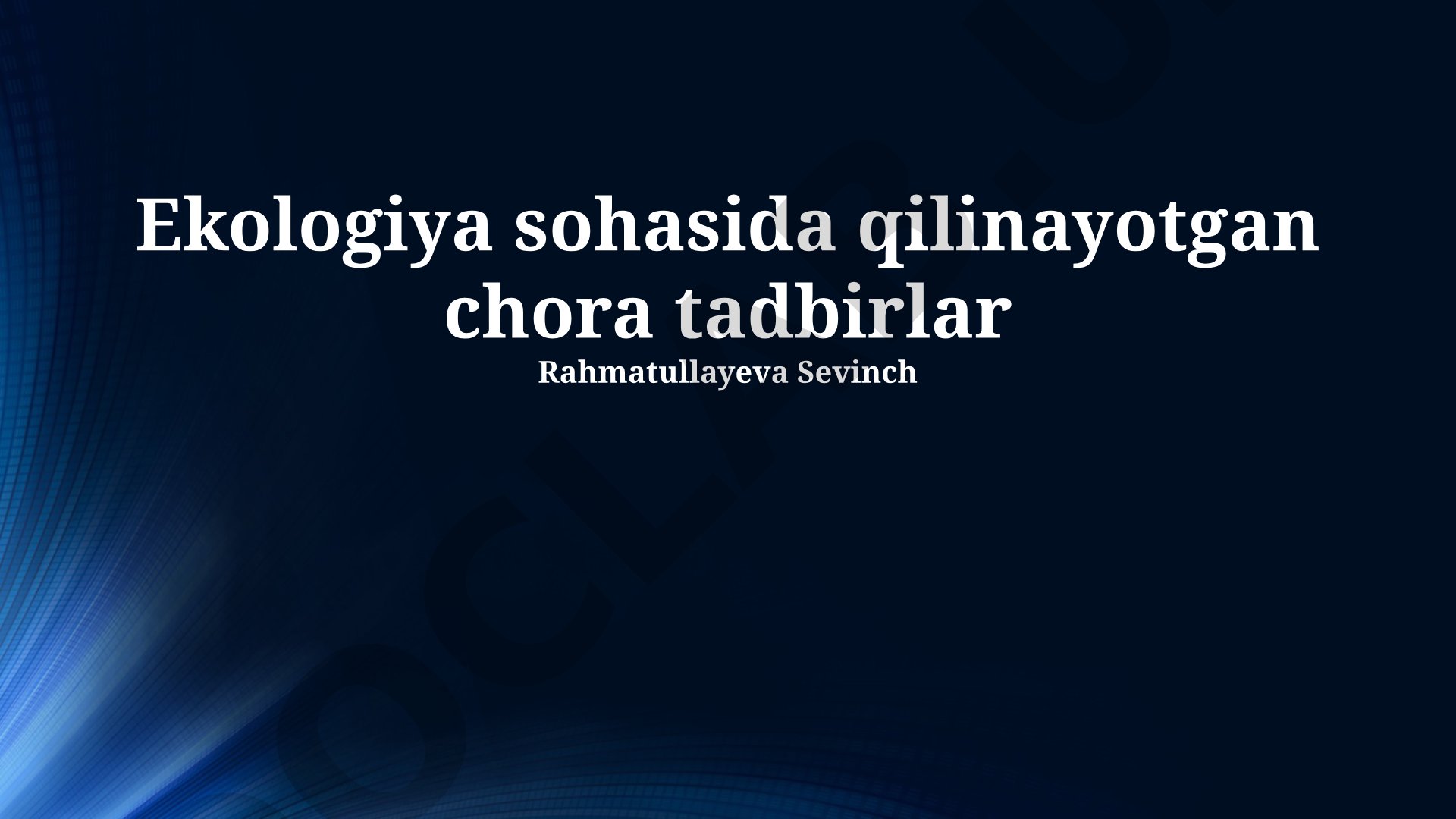 Ekologiya sohasida qilinayotgan chora tadbirlar

Rahmatullayeva Sevinch